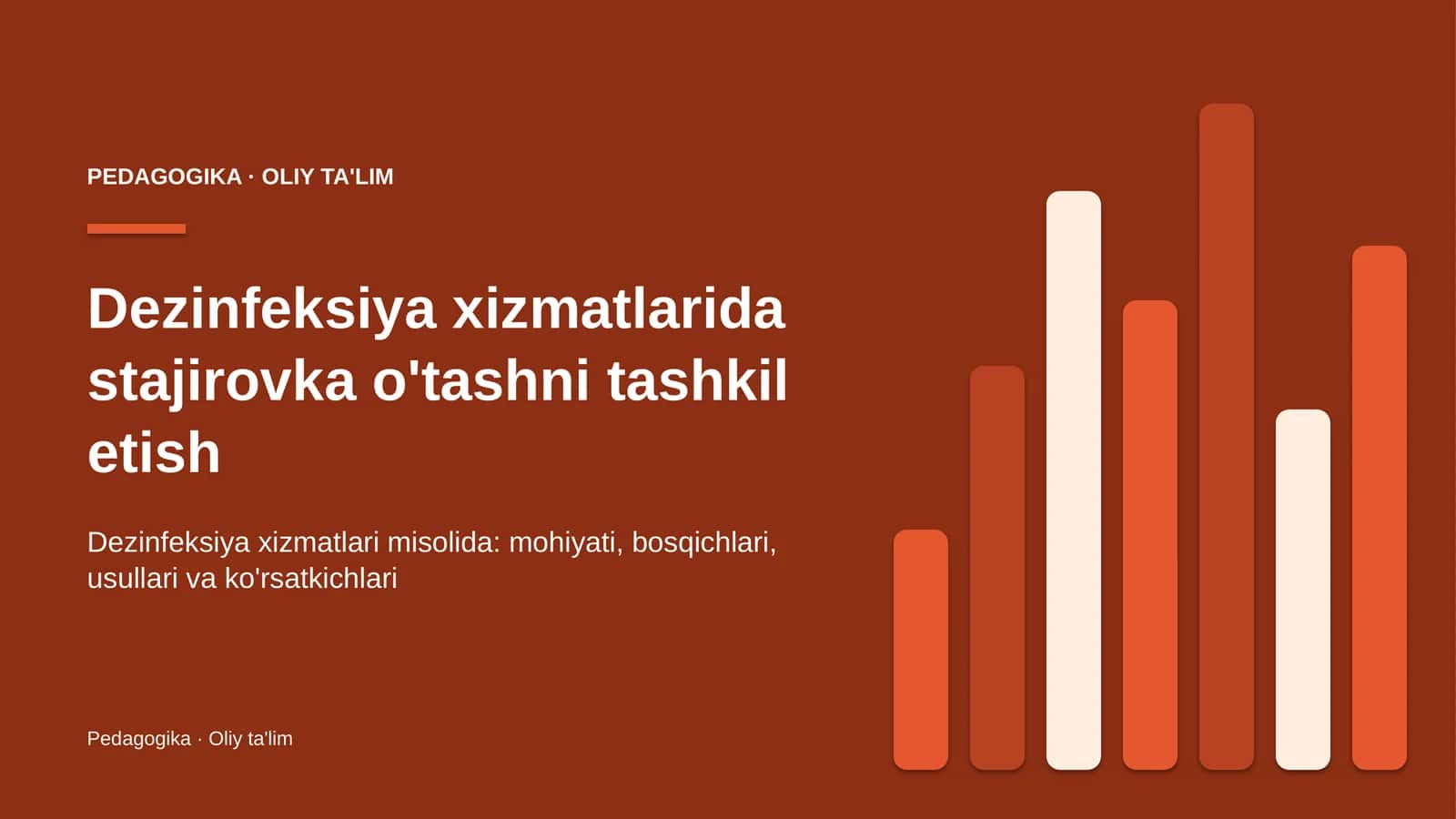 PEDAGOGIKA · OLIY TA'LIM

Dezinfeksiya xizmatlarida stajirovka o'tashni tashkil etish

Dezinfeksiya xizmatlari misolida: mohiyati, bosqichlari, usullari va ko'rsatkichlari

Pedagogika · Oliy ta'lim